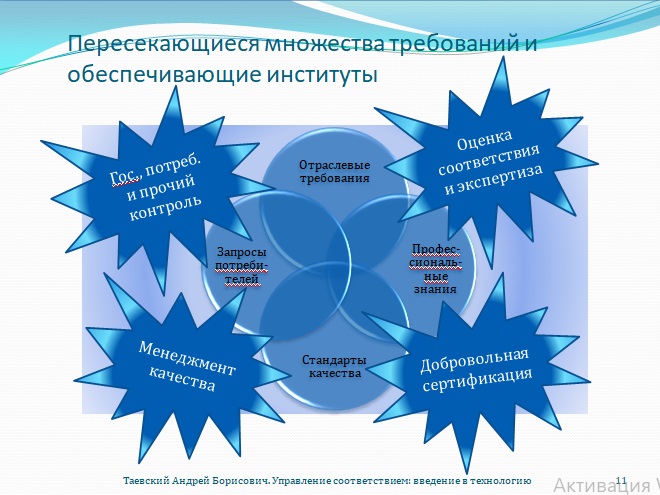 Пересекающиеся множества требований и обеспечивающие институты

Гос., потреб. и прочий контроль

Оценка соответствия и экспертиза

Отраслевые требования

Запросы потребителей

Профессиональные знания

Стандарты качества

Менеджмент качества

Добровольная сертификация

Таевский Андрей Борисович. Управление соответствием: введение в технологию

11

Активация W